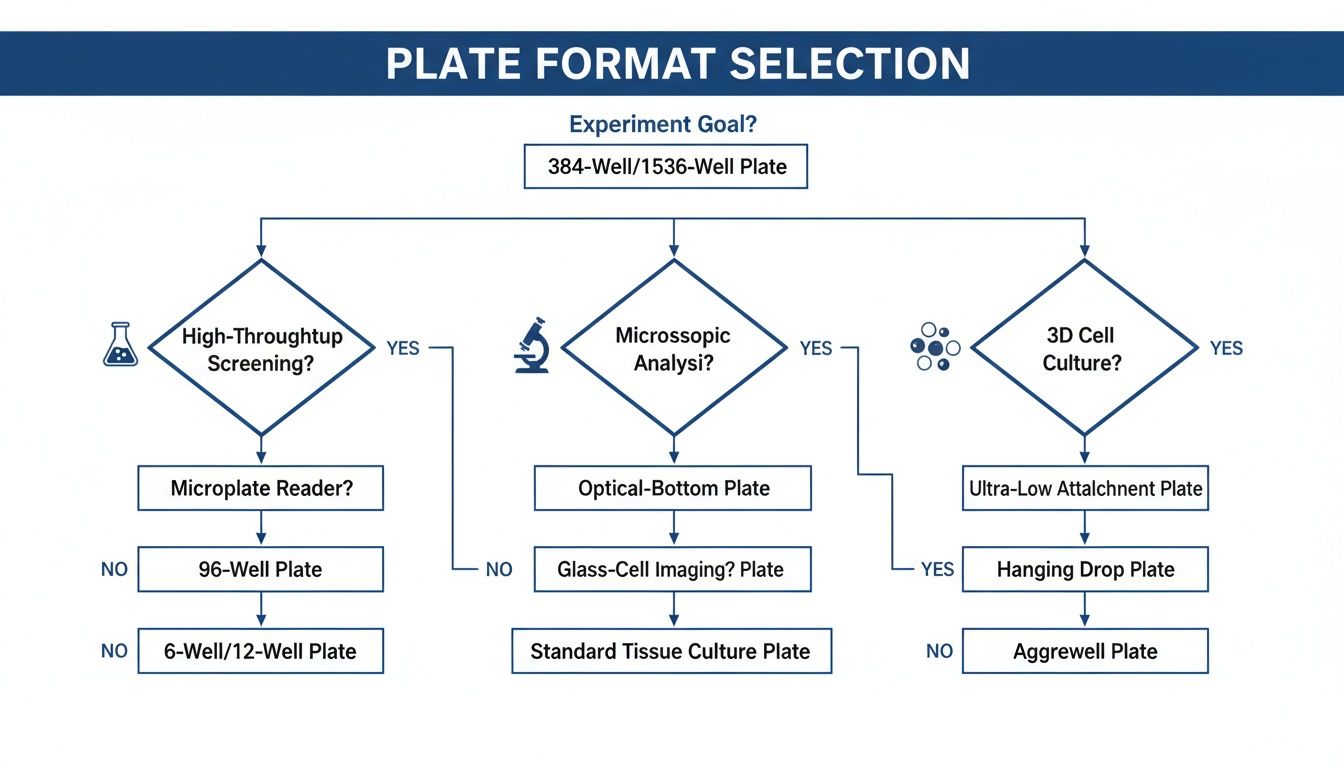 PLATE FORMAT SELECTION

Experiment Goal?

384-Well/1536-Well Plate

High-Throughtup Screening?

YES

Microplate Reader?

NO

96-Well Plate

NO

6-Well/12-Well Plate

Microssopic Analysi?

YES

Optical-Bottom Plate

NO

Glass-Cell Imaging? Plate

Standard Tissue Culture Plate

3D Cell Culture?

YES

Ultra-Low Attalchnent Plate

YES

Hanging Drop Plate

NO

Aggrewell Plate